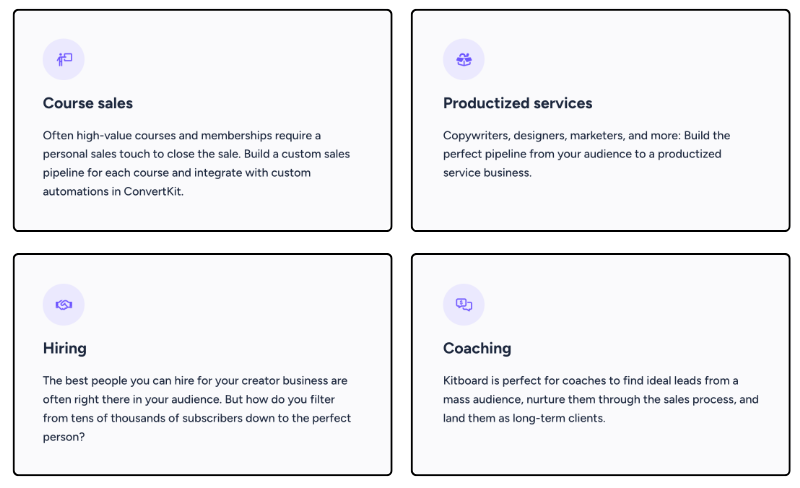 Course sales

Often high-value courses and memberships require a personal sales touch to close the sale. Build a custom sales pipeline for each course and integrate with custom automations in ConvertKit.

Productized services

Copywriters, designers, marketers, and more: Build the perfect pipeline from your audience to a productized service business.

Hiring

The best people you can hire for your creator business are often right there in your audience. But how do you filter from tens of thousands of subscribers down to the perfect person?

Coaching

Kitboard is perfect for coaches to find ideal leads from a mass audience, nurture them through the sales process, and land them as long-term clients.